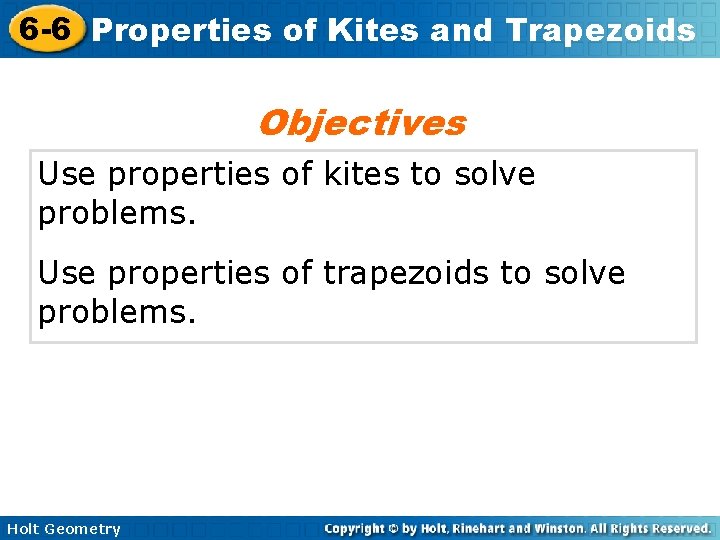 6-6 Properties of Kites and Trapezoids

Objectives

Use properties of kites to solve problems.

Use properties of trapezoids to solve problems.

Holt Geometry

Copyright © by Holt, Rinehart and Winston. All Rights Reserved.